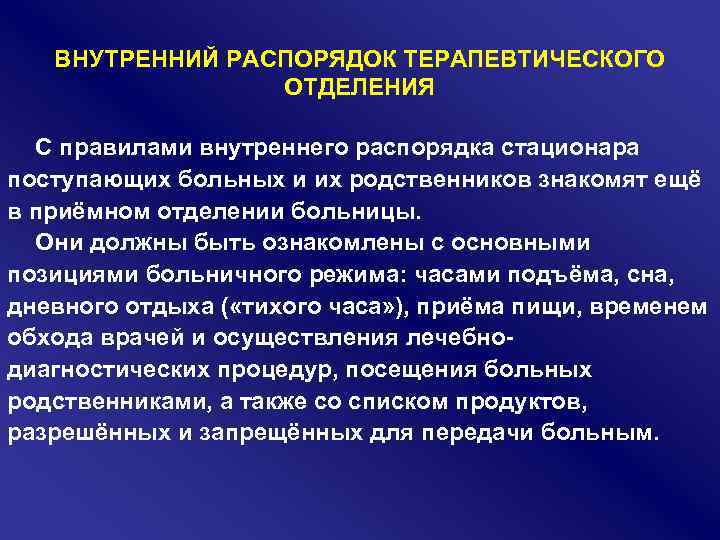 ВНУТРЕННИЙ РАСПОРЯДОК ТЕРАПЕВТИЧЕСКОГО ОТДЕЛЕНИЯ

С правилами внутреннего распорядка стационара поступающих больных и их родственников знакомят ещё в приёмном отделении больницы.

Они должны быть ознакомлены с основными позициями больничного режима: часами подъёма, сна, дневного отдыха («тихого часа»), приёма пищи, временем обхода врачей и осуществления лечебно-диагностических процедур, посещения больных родственниками, а также со списком продуктов, разрешённых и запрещённых для передачи больным.